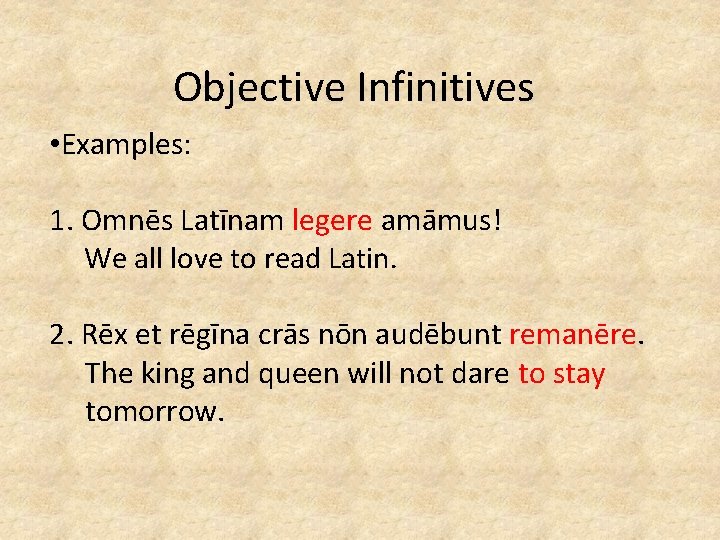 Objective Infinitives

•Examples:

1. Omnēs Latīnam legere amāmus!
We all love to read Latin.

2. Rēx et rēgīna crās nōn audēbunt remanēre.
The king and queen will not dare to stay tomorrow.